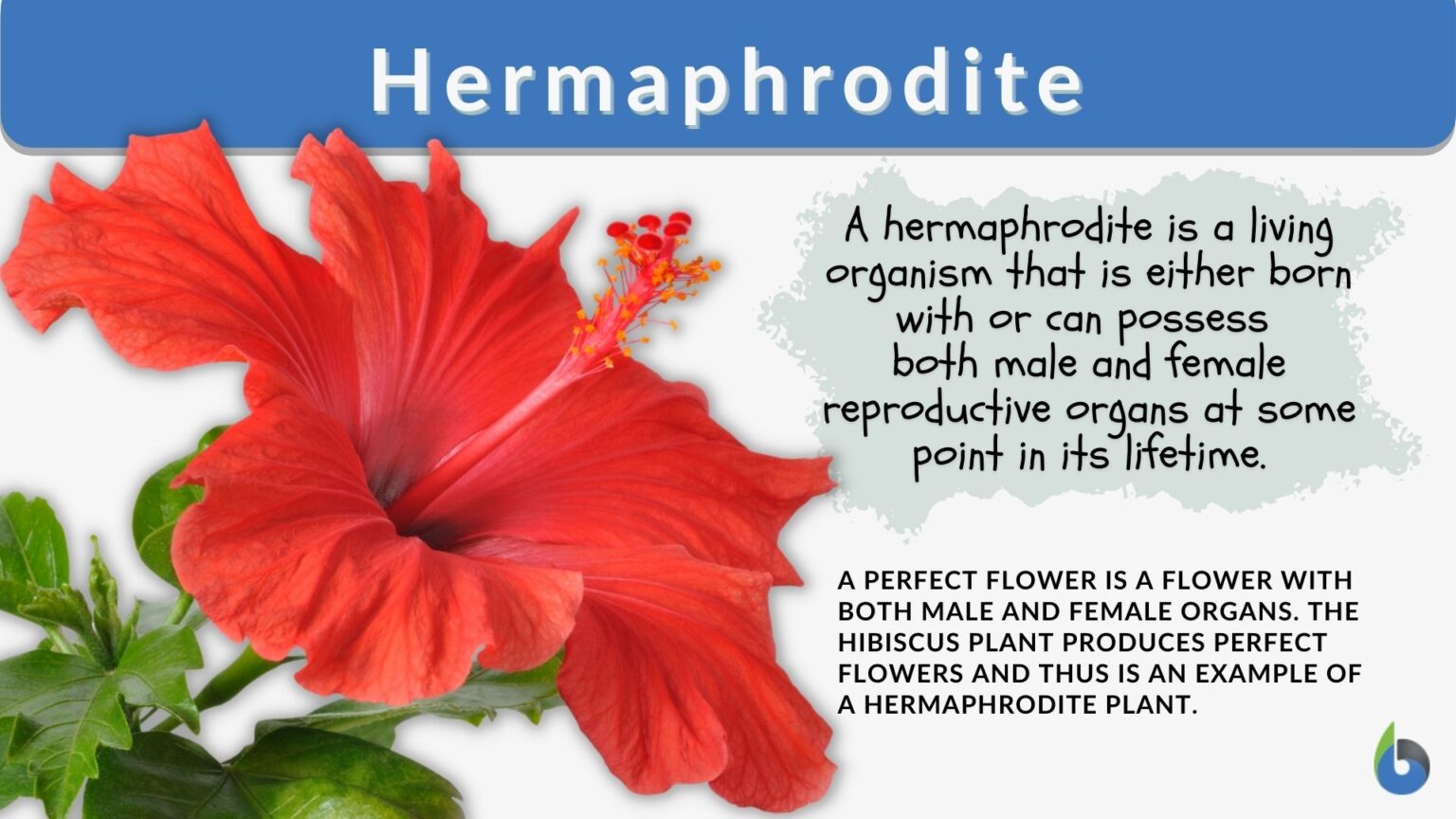 Hermaphrodite

A hermaphrodite is a living organism that is either born with or can possess both male and female reproductive organs at some point in its lifetime.

A PERFECT FLOWER IS A FLOWER WITH BOTH MALE AND FEMALE ORGANS. THE HIBISCUS PLANT PRODUCES PERFECT FLOWERS AND THUS IS AN EXAMPLE OF A HERMAPHRODITE PLANT.